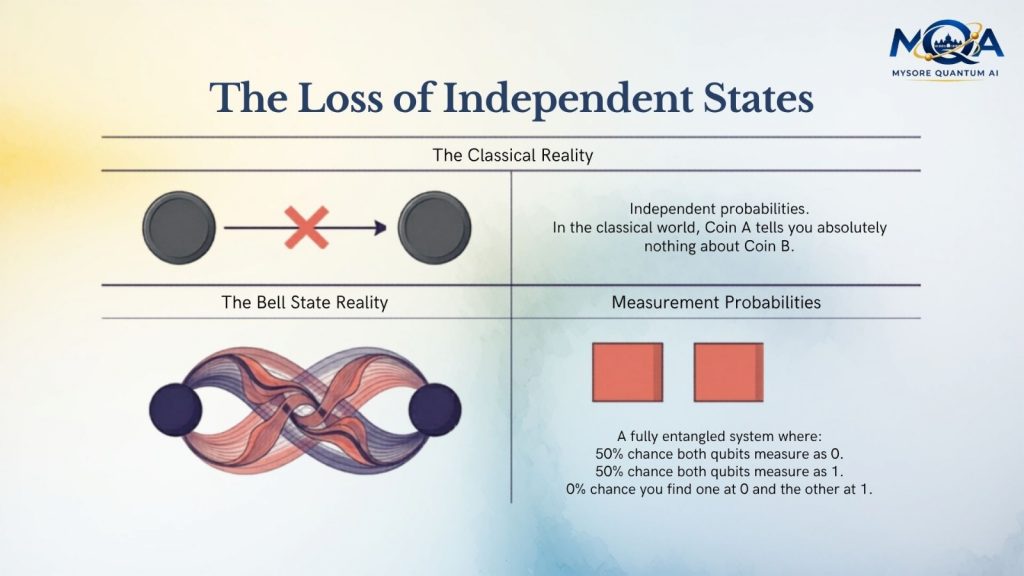 MQA
MYSORE QUANTUM AI

The Loss of Independent States

The Classical Reality

Independent probabilities.
In the classical world, Coin A tells you absolutely nothing about Coin B.

The Bell State Reality

Measurement Probabilities

A fully entangled system where:
50% chance both qubits measure as 0.
50% chance both qubits measure as 1.
0% chance you find one at 0 and the other at 1.